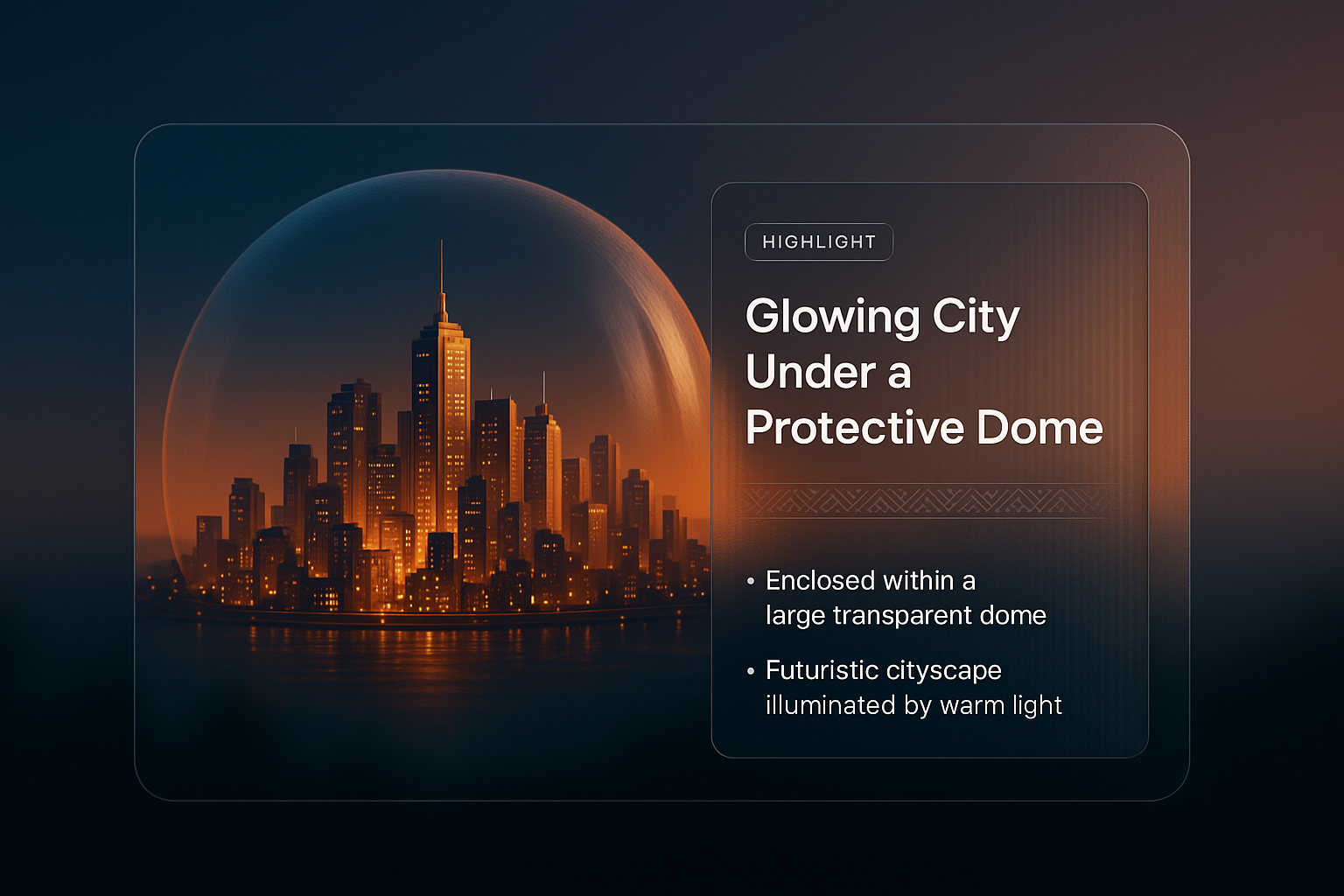 HIGHLIGHT

Glowing City Under a Protective Dome

• Enclosed within a large transparent dome

• Futuristic cityscape illuminated by warm light